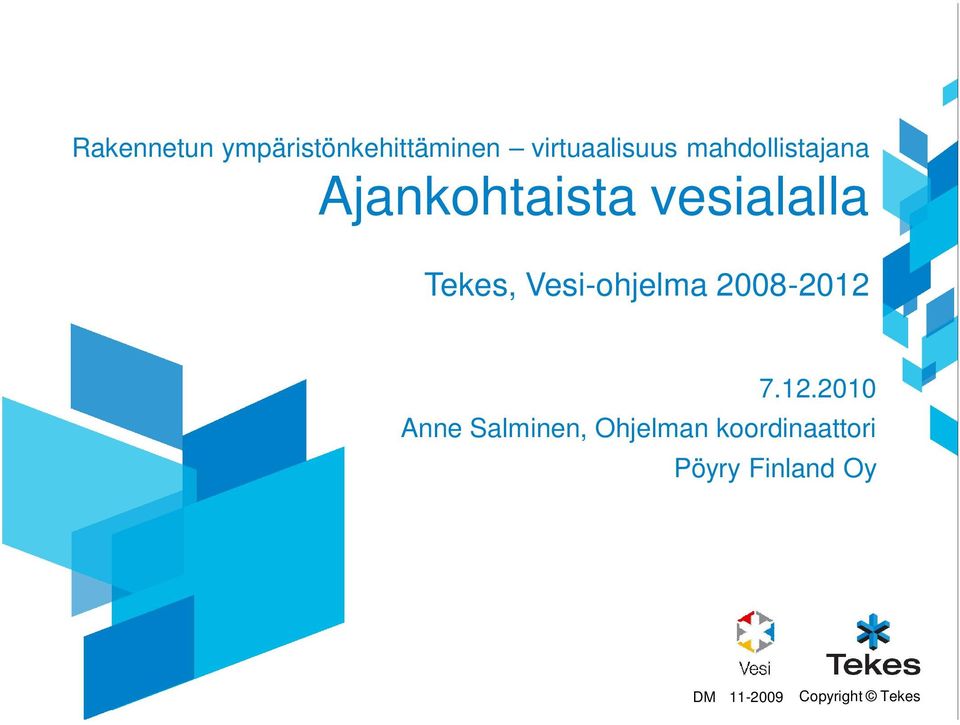 Rakennetun ympäristönkehittäminen – virtuaalisuus mahdollistajana
Ajankohtaista vesialalla

Tekes, Vesi-ohjelma 2008-2012

7.12.2010
Anne Salminen, Ohjelman koordinaattori
Pöyry Finland Oy

Vesi

Tekes

DM 11-2009 Copyright © Tekes